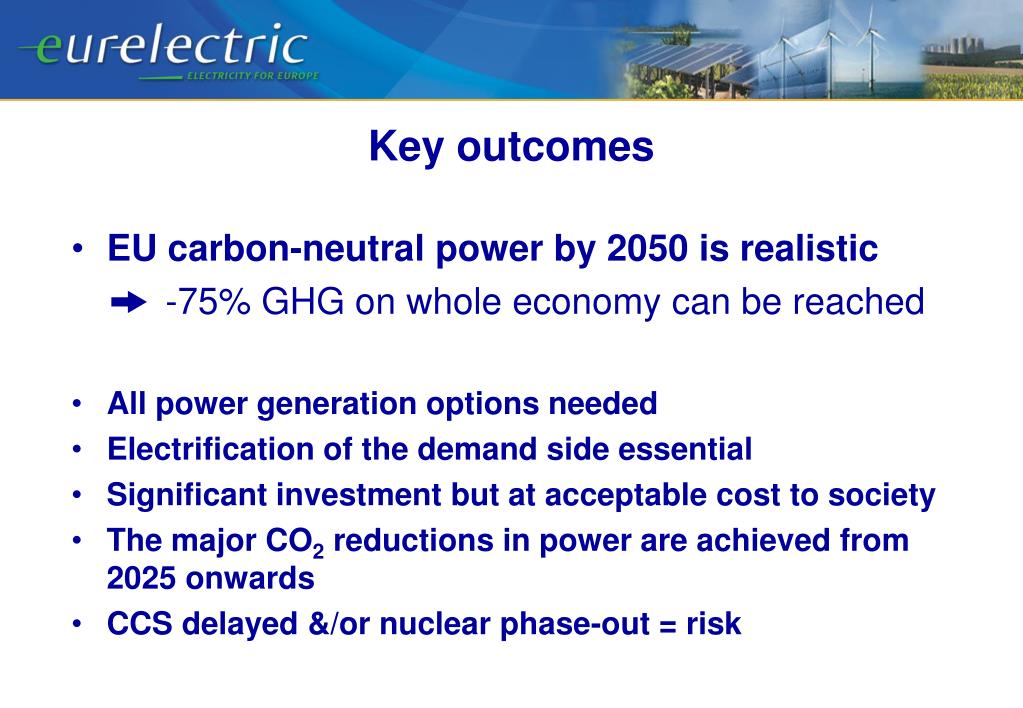 eurelectric
ELECTRICITY FOR EUROPE

Key outcomes

• EU carbon-neutral power by 2050 is realistic
➡ -75% GHG on whole economy can be reached

• All power generation options needed
• Electrification of the demand side essential
• Significant investment but at acceptable cost to society
• The major $CO_2$ reductions in power are achieved from 2025 onwards
• CCS delayed &/or nuclear phase-out = risk